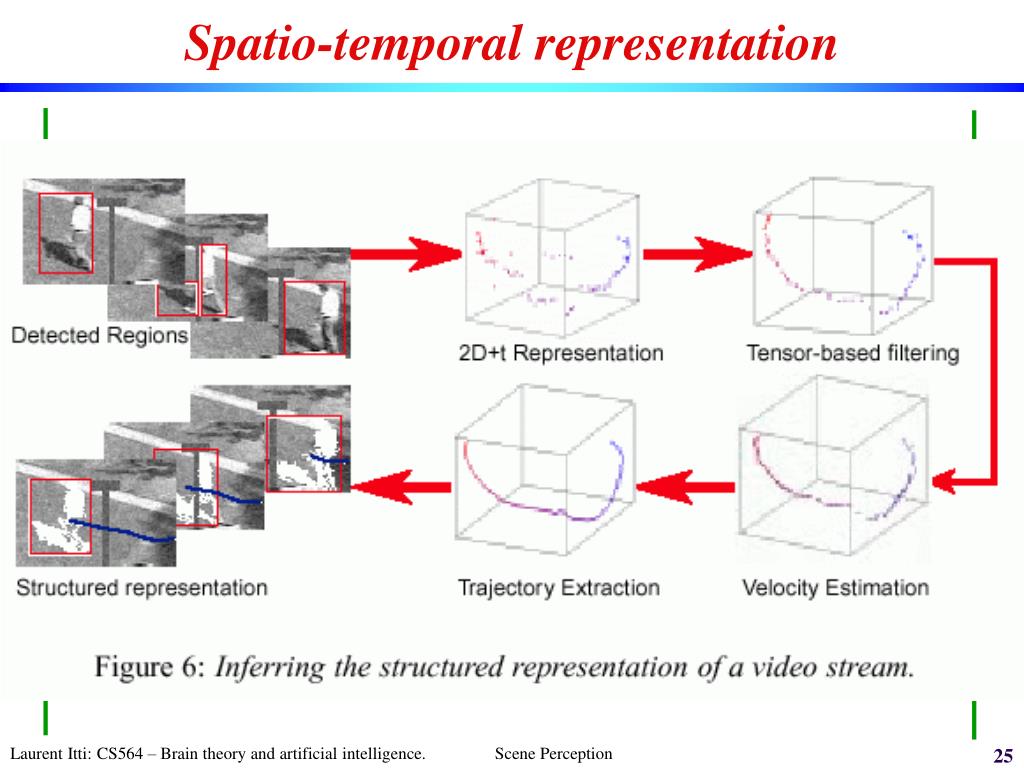 Spatio-temporal representation

Detected Regions

2D+t Representation

Tensor-based filtering

Structured representation

Trajectory Extraction

Velocity Estimation

Figure 6: Inferring the structured representation of a video stream.

Laurent Itti: CS564 – Brain theory and artificial intelligence. Scene Perception 25